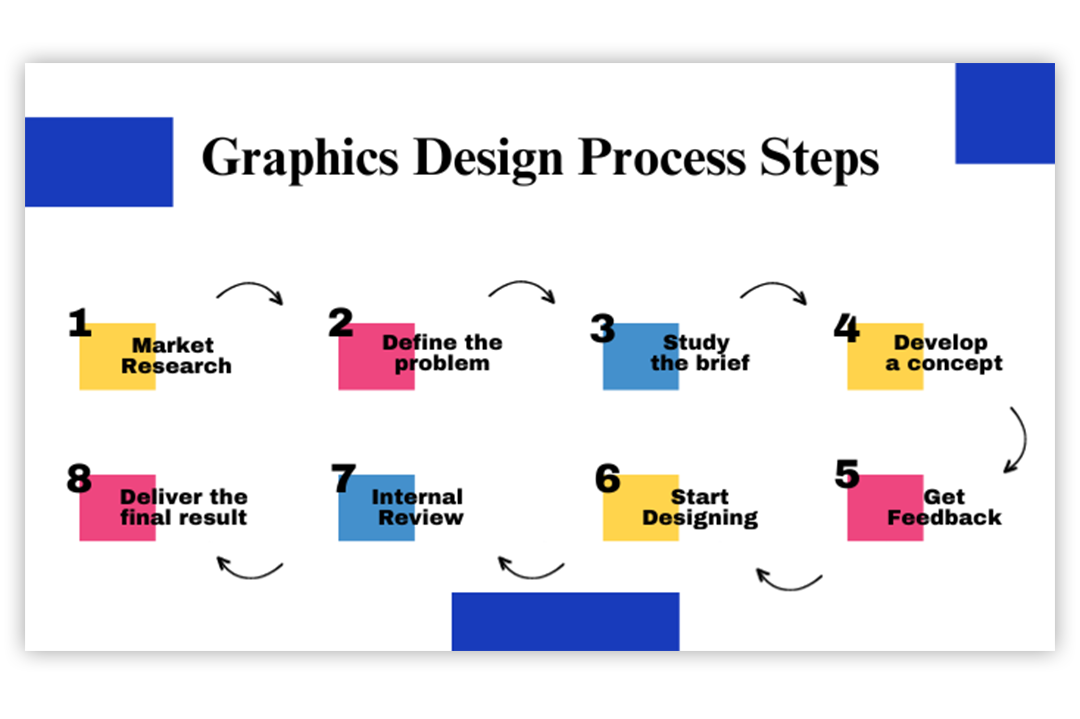 Graphics Design Process Steps

1 Market Research

2 Define the problem

3 Study the brief

4 Develop a concept

5 Get Feedback

6 Start Designing

7 Internal Review

8 Deliver the final result